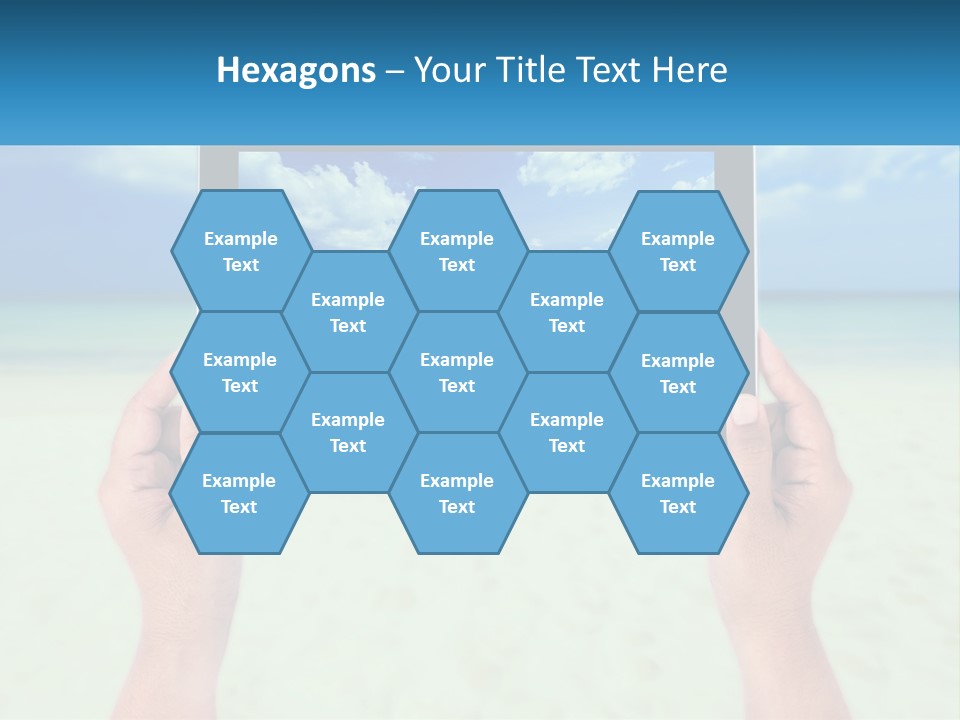 Hexagons – Your Title Text Here

Example Text

Example Text

Example Text

Example Text

Example Text

Example Text

Example Text

Example Text

Example Text

Example Text

Example Text

Example Text

Example Text